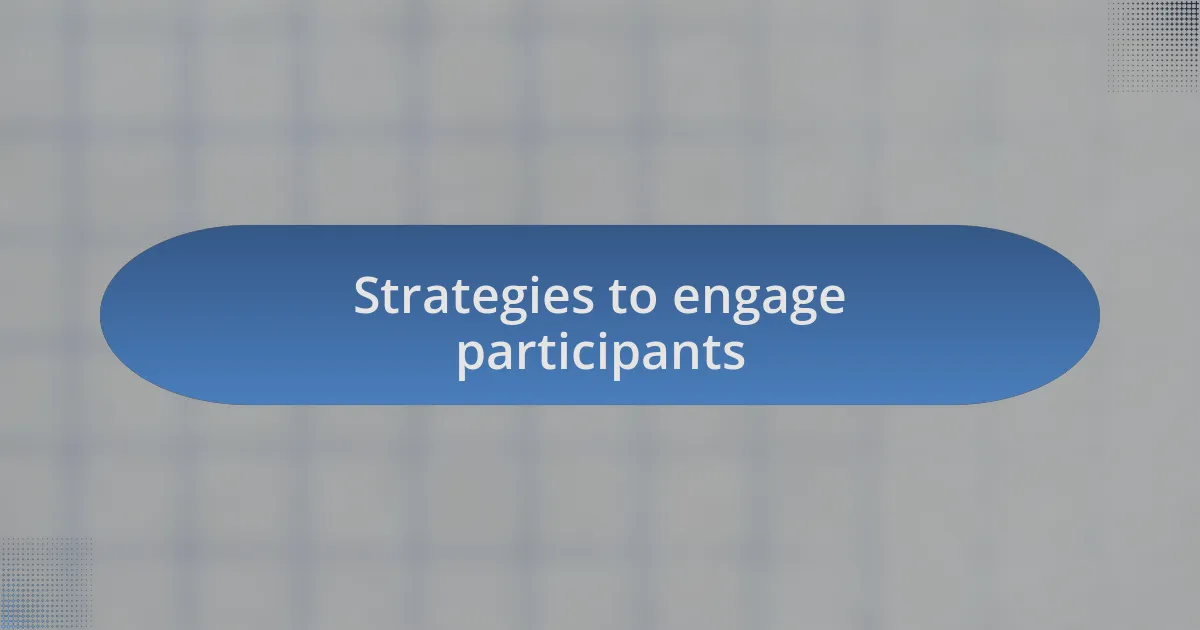 Strategies to engage participants